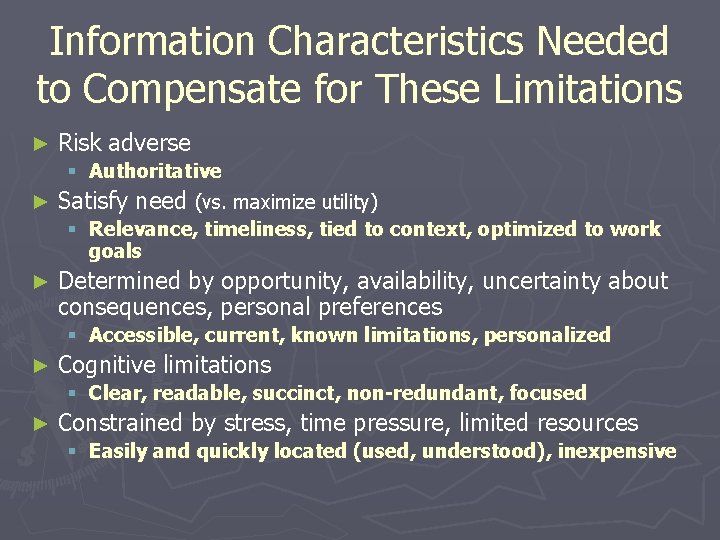 Information Characteristics Needed to Compensate for These Limitations

► Risk adverse
▪ Authoritative
► Satisfy need (vs. maximize utility)
▪ Relevance, timeliness, tied to context, optimized to work goals
► Determined by opportunity, availability, uncertainty about consequences, personal preferences
▪ Accessible, current, known limitations, personalized
► Cognitive limitations
▪ Clear, readable, succinct, non-redundant, focused
► Constrained by stress, time pressure, limited resources
▪ Easily and quickly located (used, understood), inexpensive